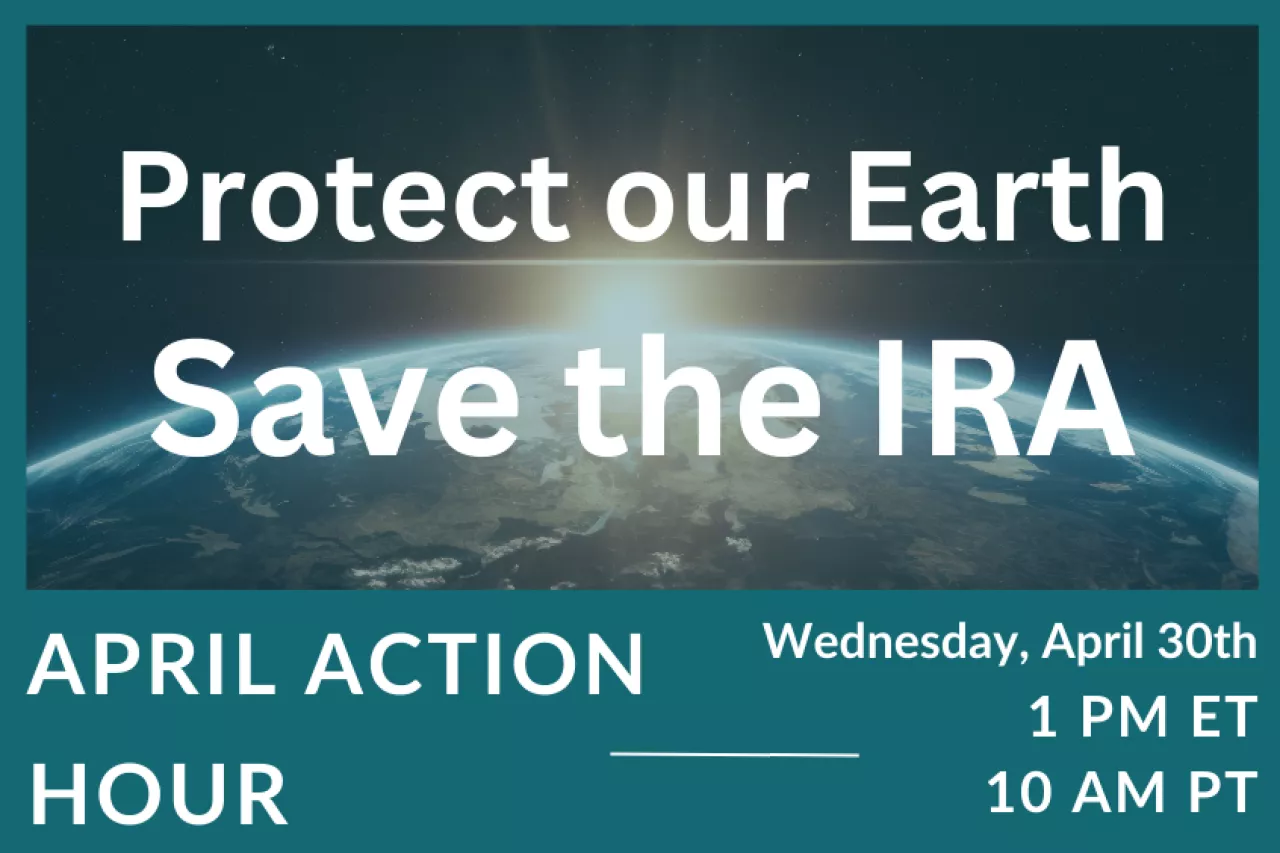 Protect our Earth
Save the IRA

APRIL ACTION HOUR

Wednesday, April 30th
1 PM ET
10 AM PT